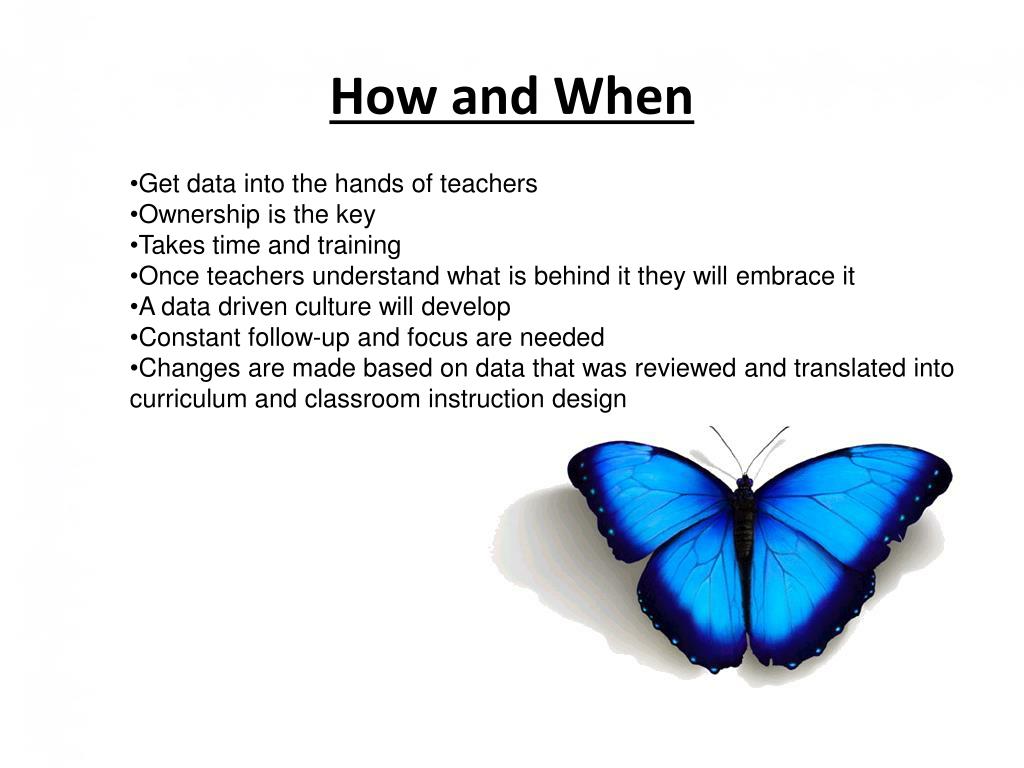 How and When

•Get data into the hands of teachers
•Ownership is the key
•Takes time and training
•Once teachers understand what is behind it they will embrace it
•A data driven culture will develop
•Constant follow-up and focus are needed
•Changes are made based on data that was reviewed and translated into curriculum and classroom instruction design